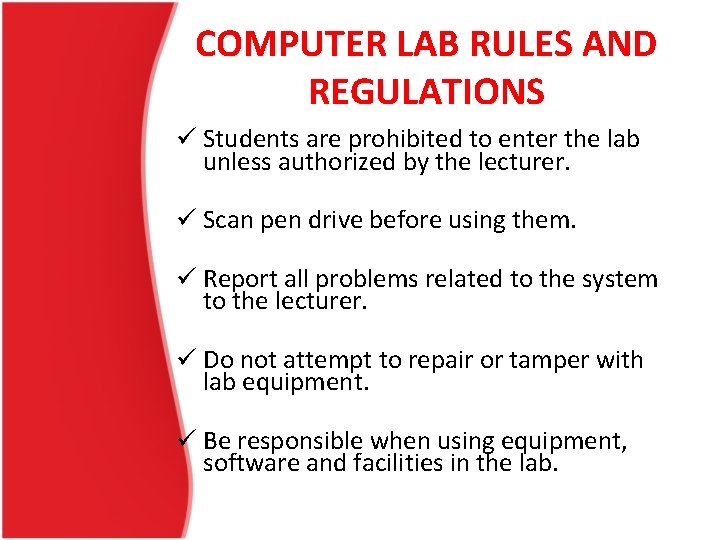 COMPUTER LAB RULES AND REGULATIONS

✓ Students are prohibited to enter the lab unless authorized by the lecturer.

✓ Scan pen drive before using them.

✓ Report all problems related to the system to the lecturer.

✓ Do not attempt to repair or tamper with lab equipment.

✓ Be responsible when using equipment, software and facilities in the lab.